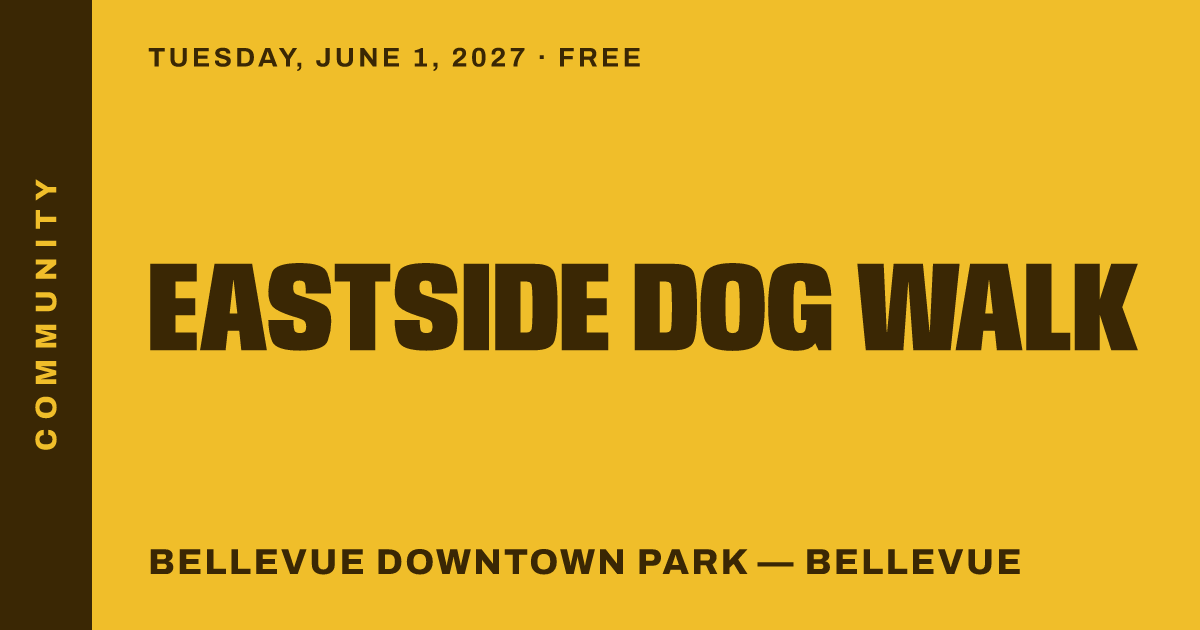 COMMUNITY

TUESDAY, JUNE 1, 2027 · FREE

EASTSIDE DOG WALK

BELLEVUE DOWNTOWN PARK — BELLEVUE